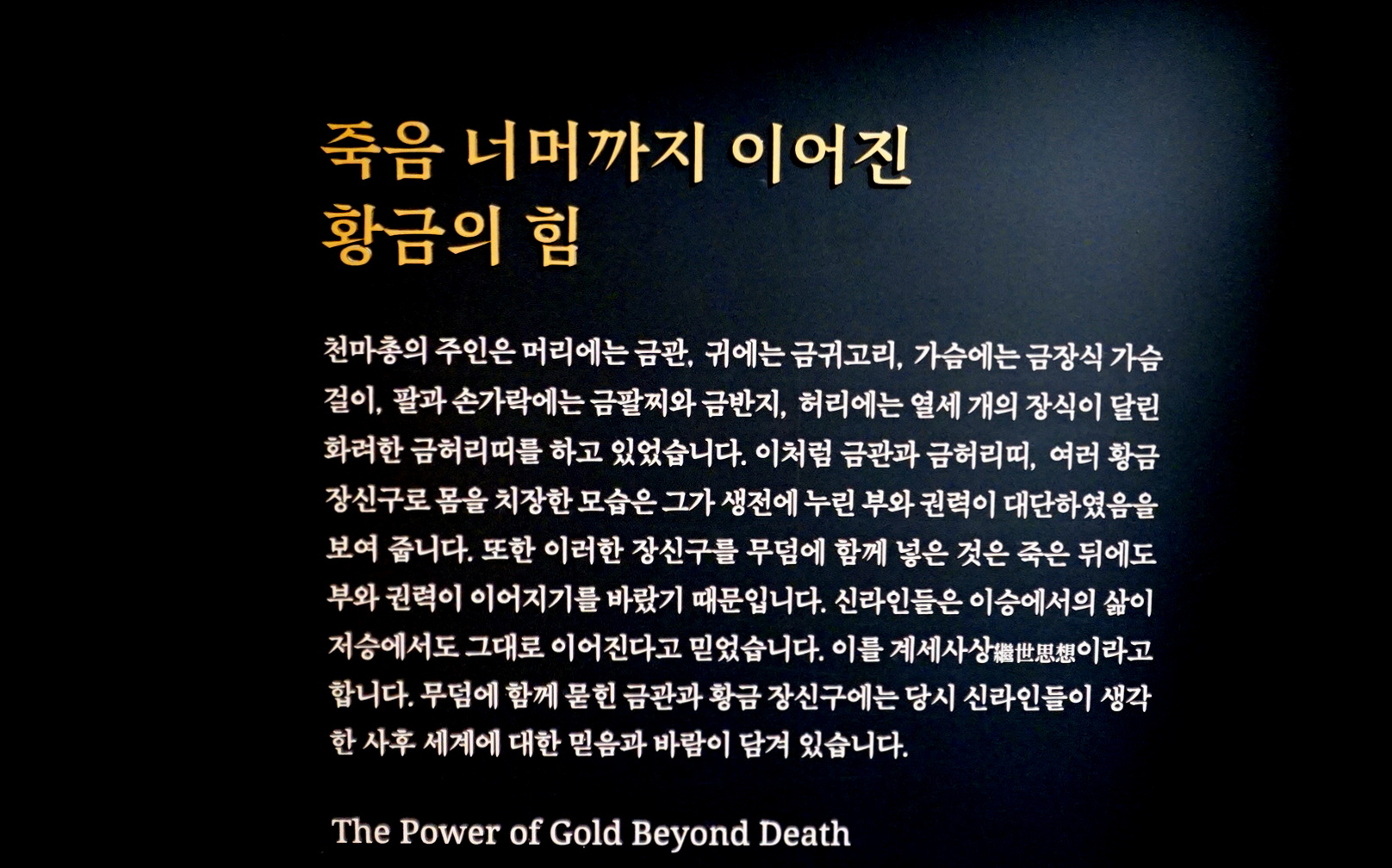 죽음 너머까지 이어진
황금의 힘

천마총의 주인은 머리에는 금관, 귀에는 금귀고리, 가슴에는 금장식 가슴걸이, 팔과 손가락에는 금팔찌와 금반지, 허리에는 열세 개의 장식이 달린 화려한 금허리띠를 하고 있었습니다. 이처럼 금관과 금허리띠, 여러 황금 장신구로 몸을 치장한 모습은 그가 생전에 누린 부와 권력이 대단하였음을 보여 줍니다. 또한 이러한 장신구를 무덤에 함께 넣은 것은 죽은 뒤에도 부와 권력이 이어지기를 바랐기 때문입니다. 신라인들은 이승에서의 삶이 저승에서도 그대로 이어진다고 믿었습니다. 이를 계세사상繼世思想이라고 합니다. 무덤에 함께 묻힌 금관과 황금 장신구에는 당시 신라인들이 생각한 사후 세계에 대한 믿음과 바람이 담겨 있습니다.

The Power of Gold Beyond Death